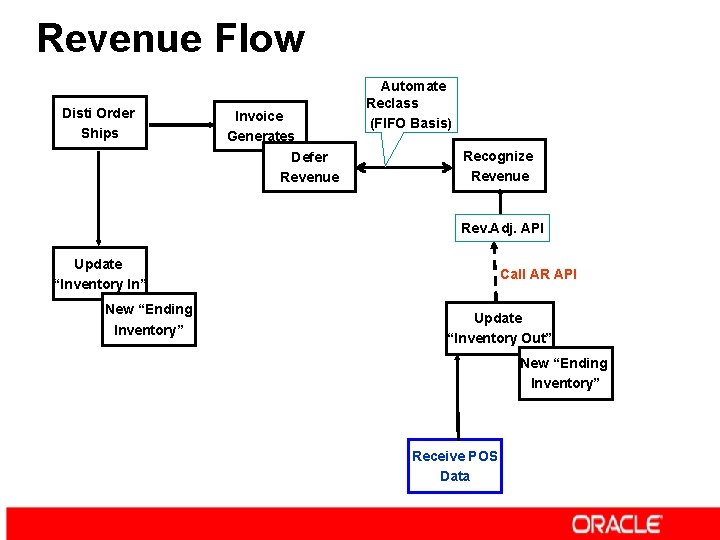 Revenue Flow

Disti Order Ships

Invoice Generates

Defer Revenue

Automate Reclass (FIFO Basis)

Recognize Revenue

Rev.Adj. API

Call AR API

Update "Inventory In"

New "Ending Inventory"

Update "Inventory Out"

New "Ending Inventory"

Receive POS Data

ORACLE